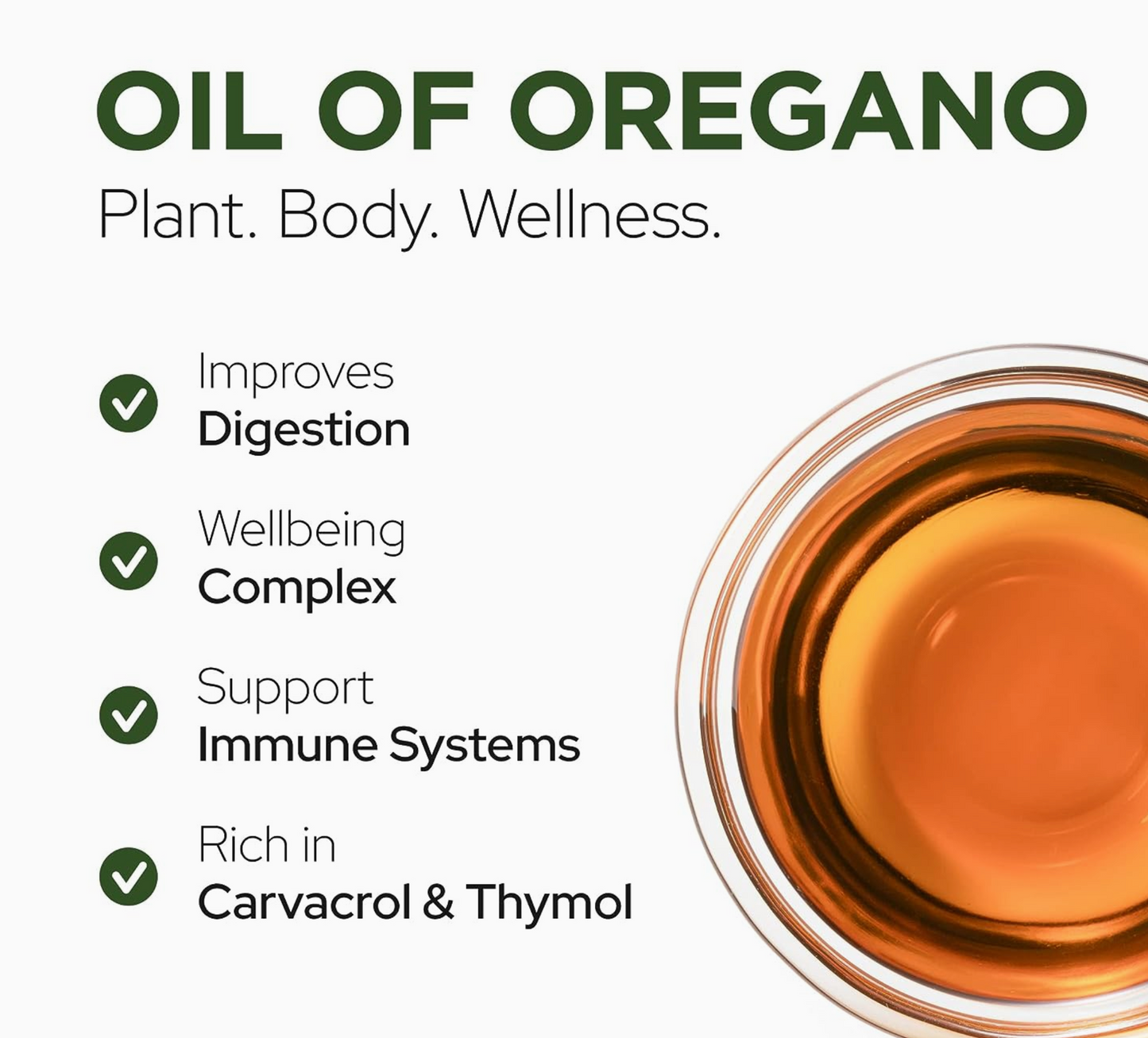 OIL OF OREGANO
Plant. Body. Wellness.

Improves
Digestion

Wellbeing
Complex

Support
Immune Systems

Rich in
Carvacrol & Thymol